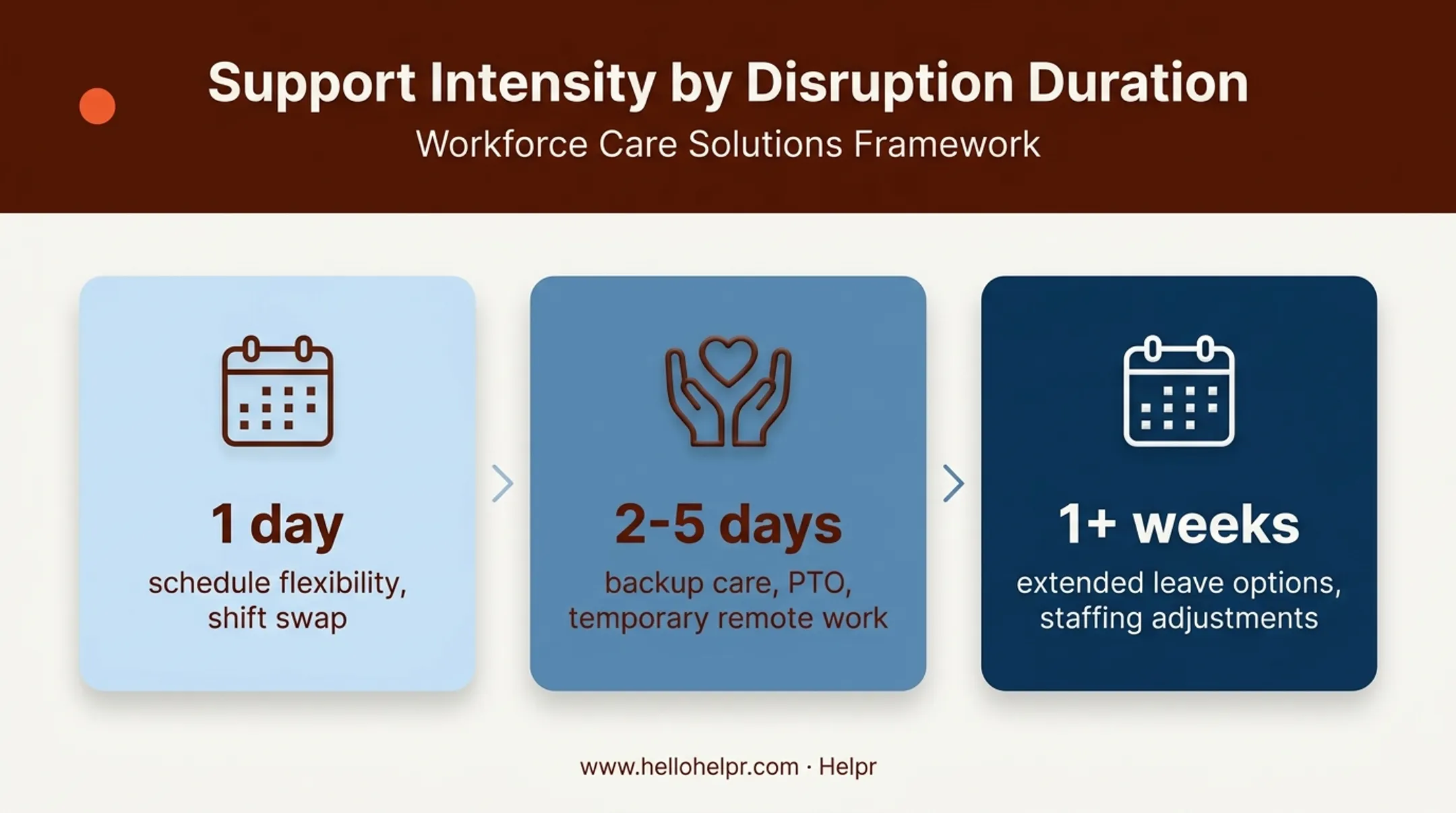 Support Intensity by Disruption Duration

Workforce Care Solutions Framework

1 day

schedule flexibility, shift swap

2-5 days

backup care, PTO, temporary remote work

1+ weeks

extended leave options, staffing adjustments

www.hellohelpr.com · Helpr